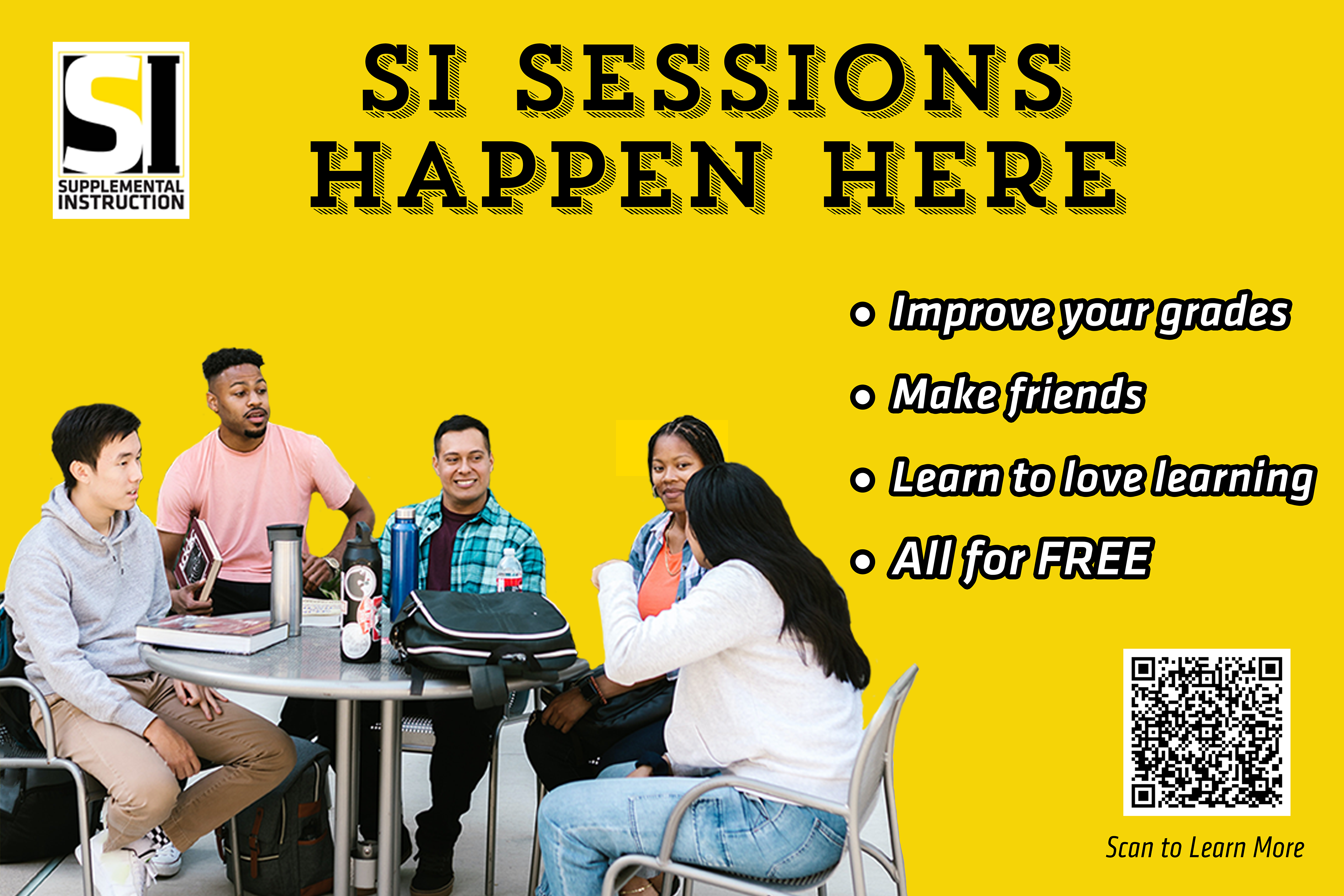 SI
SUPPLEMENTAL INSTRUCTION

SI SESSIONS HAPPEN HERE

• Improve your grades
• Make friends
• Learn to love learning
• All for FREE

Scan to Learn More